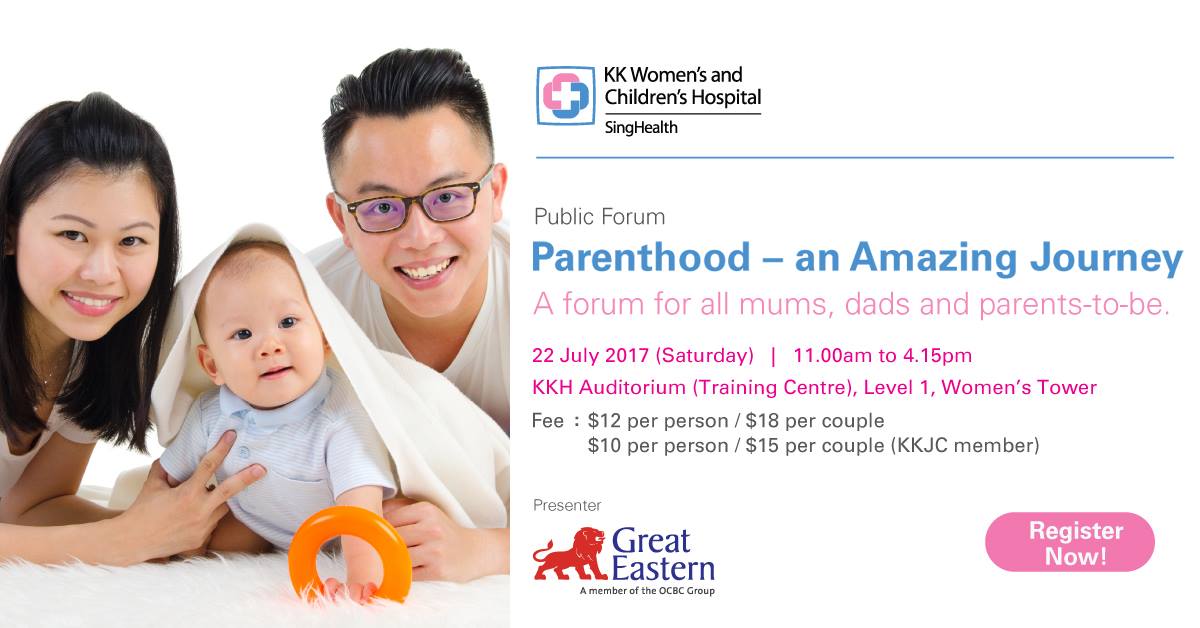 KK Women's and Children's Hospital
SingHealth

Public Forum

Parenthood – an Amazing Journey

A forum for all mums, dads and parents-to-be.

22 July 2017 (Saturday) | 11.00am to 4.15pm

KKH Auditorium (Training Centre), Level 1, Women's Tower

Fee : $12 per person / $18 per couple
$10 per person / $15 per couple (KKJC member)

Presenter

Great Eastern
A member of the OCBC Group

Register Now!